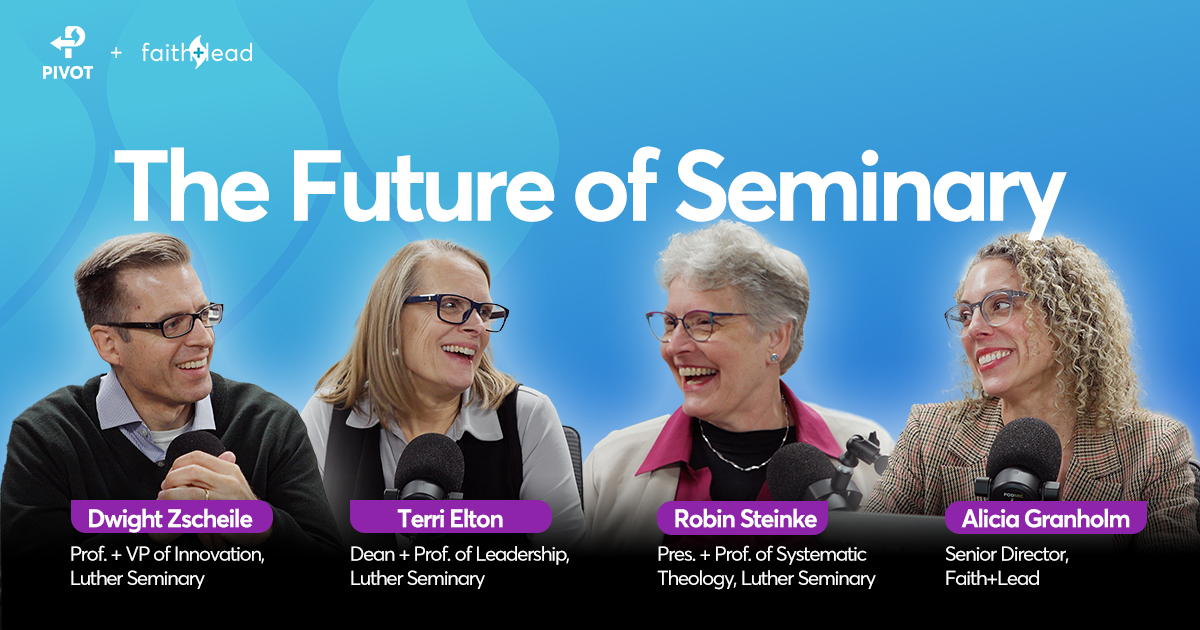 PIVOT + faith+lead

The Future of Seminary

Dwight Zscheile
Prof. + VP of Innovation, Luther Seminary

Terri Elton
Dean + Prof. of Leadership, Luther Seminary

Robin Steinke
Pres. + Prof. of Systematic Theology, Luther Seminary

Alicia Granholm
Senior Director, Faith+Lead